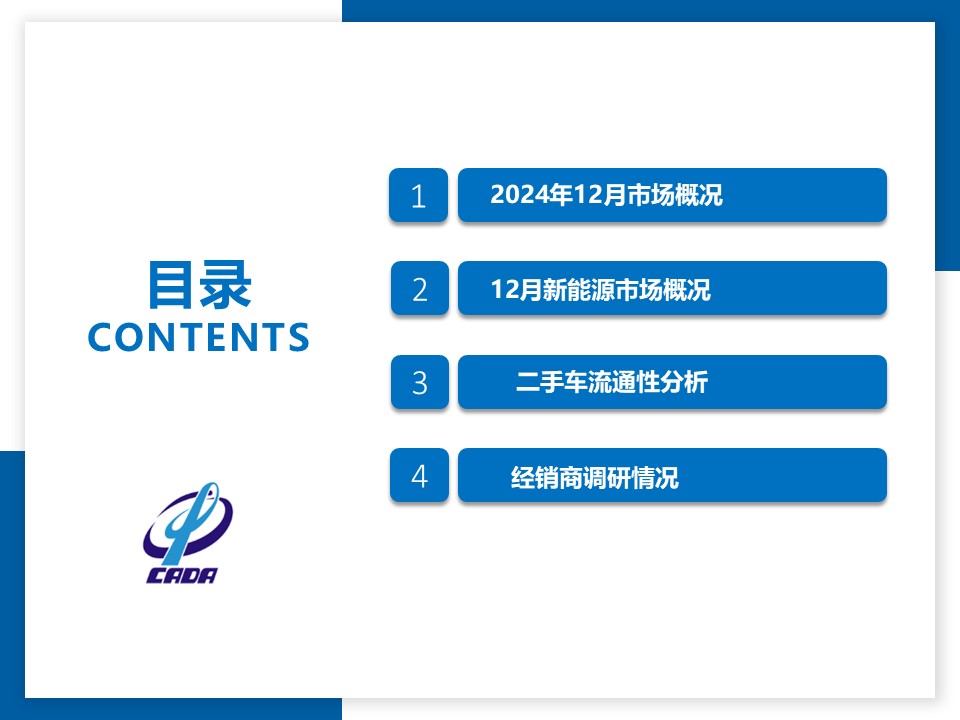 目录
CONTENTS

CADA

1 2024年12月市场概况

2 12月新能源市场概况

3 二手车流通性分析

4 经销商调研情况